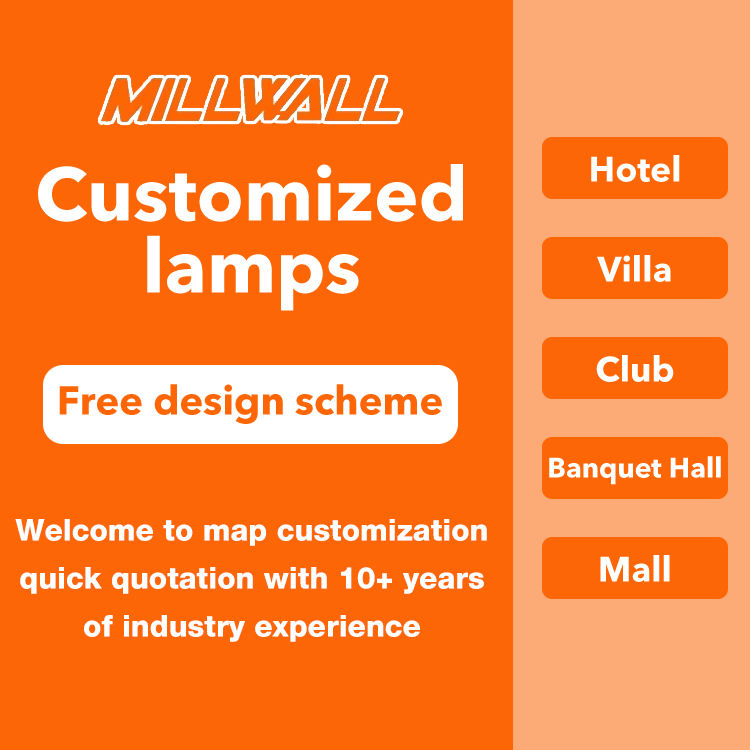 MILLWALL

Customized lamps

Free design scheme

Welcome to map customization quick quotation with 10+ years of industry experience

Hotel

Villa

Club

Banquet Hall

Mall